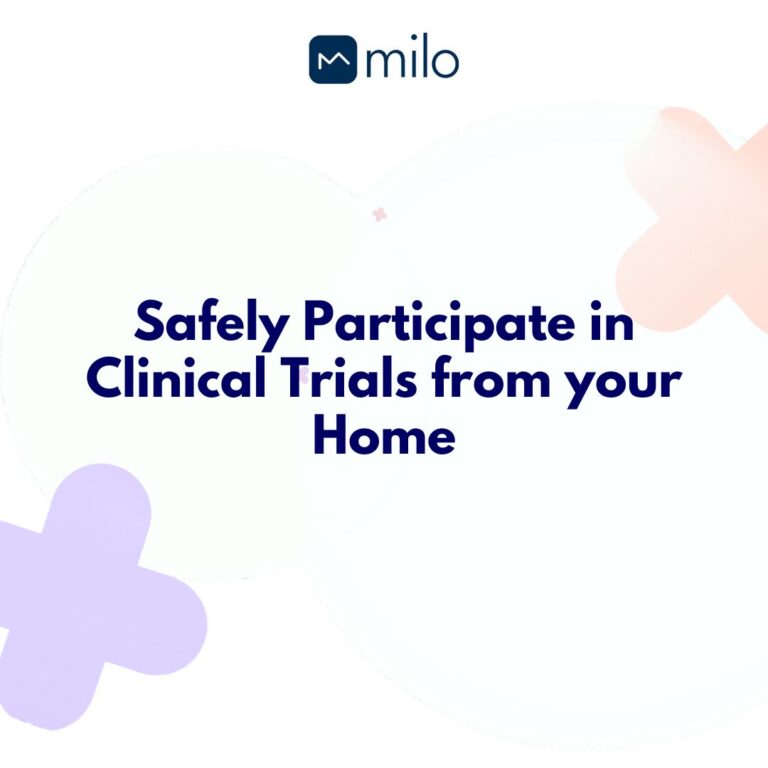 milo

Safely Participate in Clinical Trials from your Home